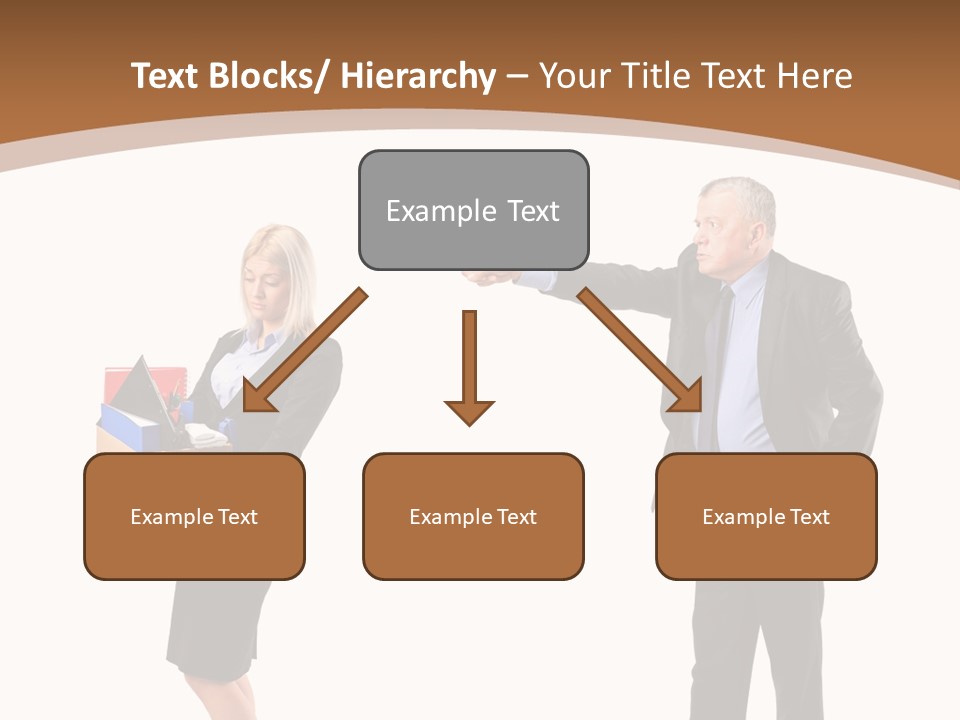 Text Blocks/ Hierarchy – Your Title Text Here

Example Text

Example Text

Example Text

Example Text